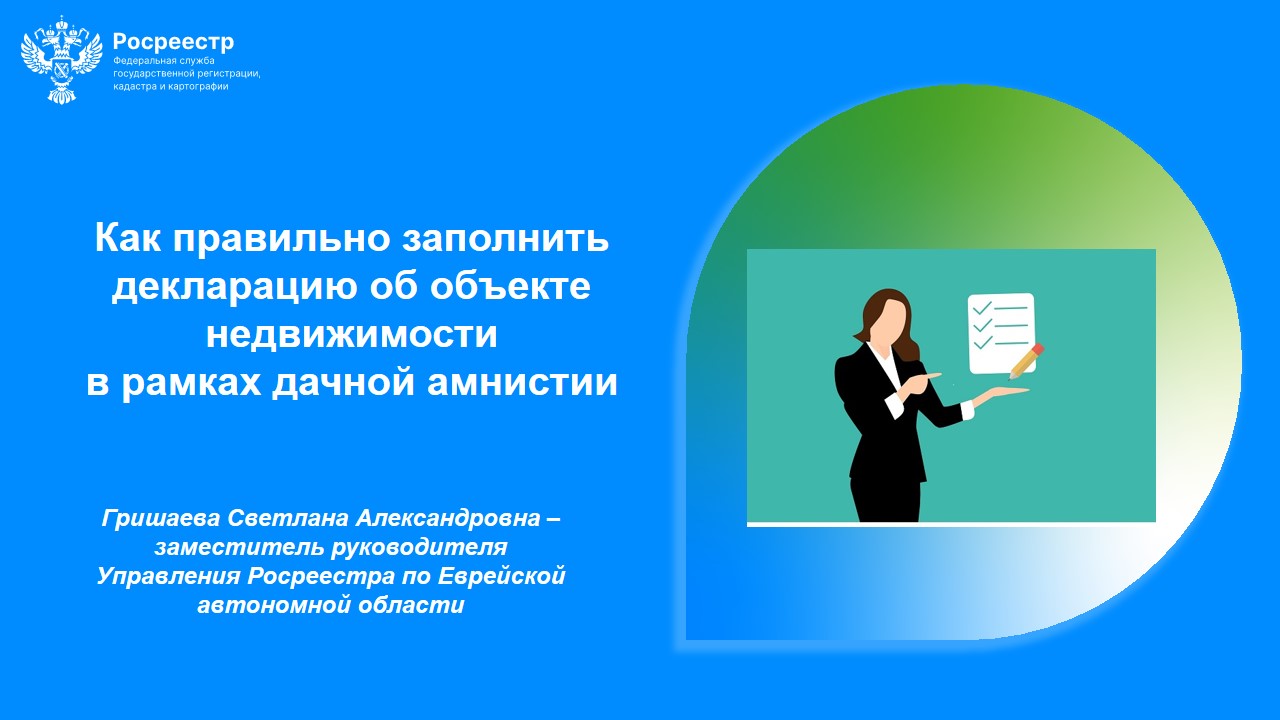 Росреестр
Федеральная служба государственной регистрации, кадастра и картографии

Как правильно заполнить декларацию об объекте недвижимости
в рамках дачной амнистии

Гришаева Светлана Александровна – заместитель руководителя Управления Росреестра по Еврейской автономной области